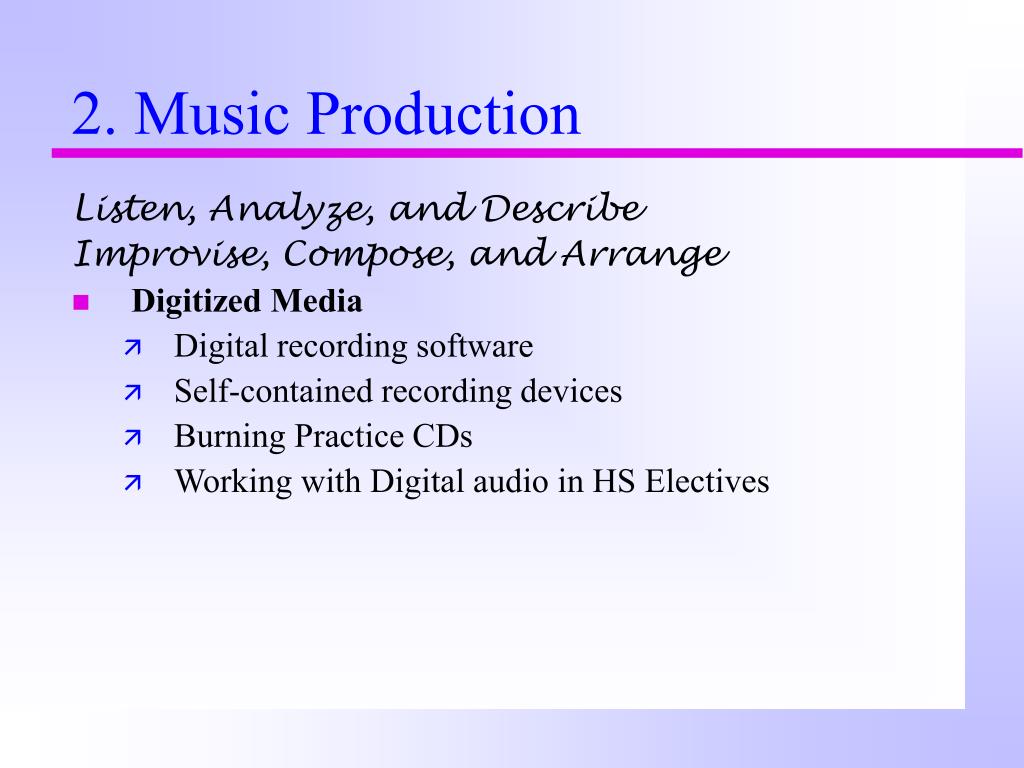 2. Music Production

Listen, Analyze, and Describe
Improvise, Compose, and Arrange

Digitized Media

Digital recording software

Self-contained recording devices

Burning Practice CDs

Working with Digital audio in HS Electives